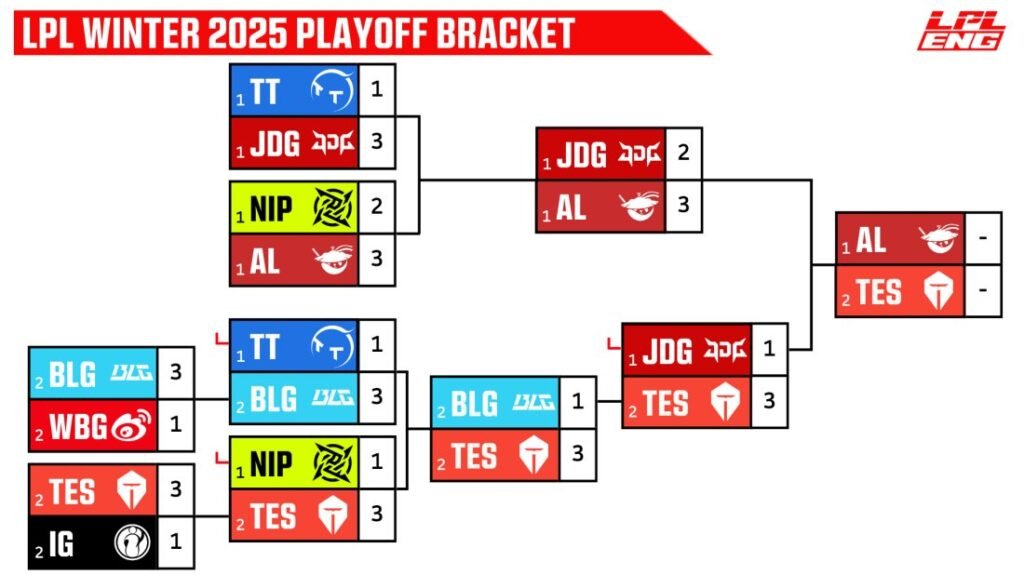 LPL WINTER 2025 PLAYOFF BRACKET

LPL ENG

1 TT 1
1 JDG 3

1 NIP 2
1 AL 3

1 JDG 2
1 AL 3

1 AL -
2 TES -

2 BLG 3
2 WBG 1

2 TES 3
2 IG 1

1 TT 1
2 BLG 3

1 NIP 1
2 TES 3

2 BLG 1
2 TES 3

1 JDG 1
2 TES 3